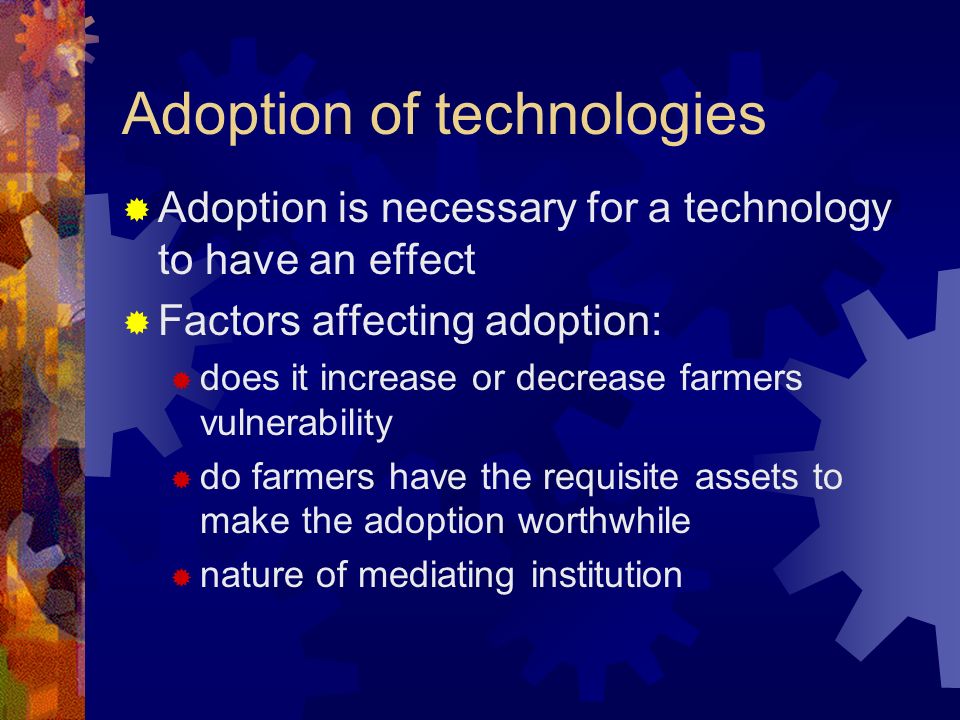 Adoption of technologies

Adoption is necessary for a technology to have an effect

Factors affecting adoption:

does it increase or decrease farmers vulnerability

do farmers have the requisite assets to make the adoption worthwhile

nature of mediating institution